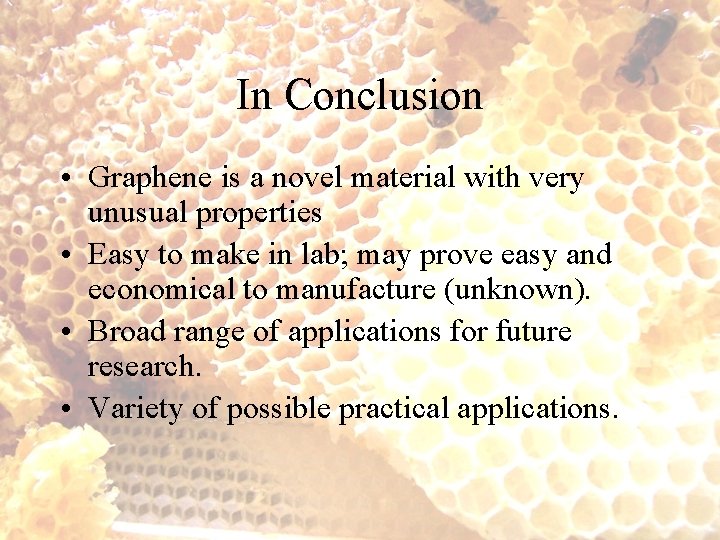 In Conclusion

• Graphene is a novel material with very unusual properties
• Easy to make in lab; may prove easy and economical to manufacture (unknown).
• Broad range of applications for future research.
• Variety of possible practical applications.